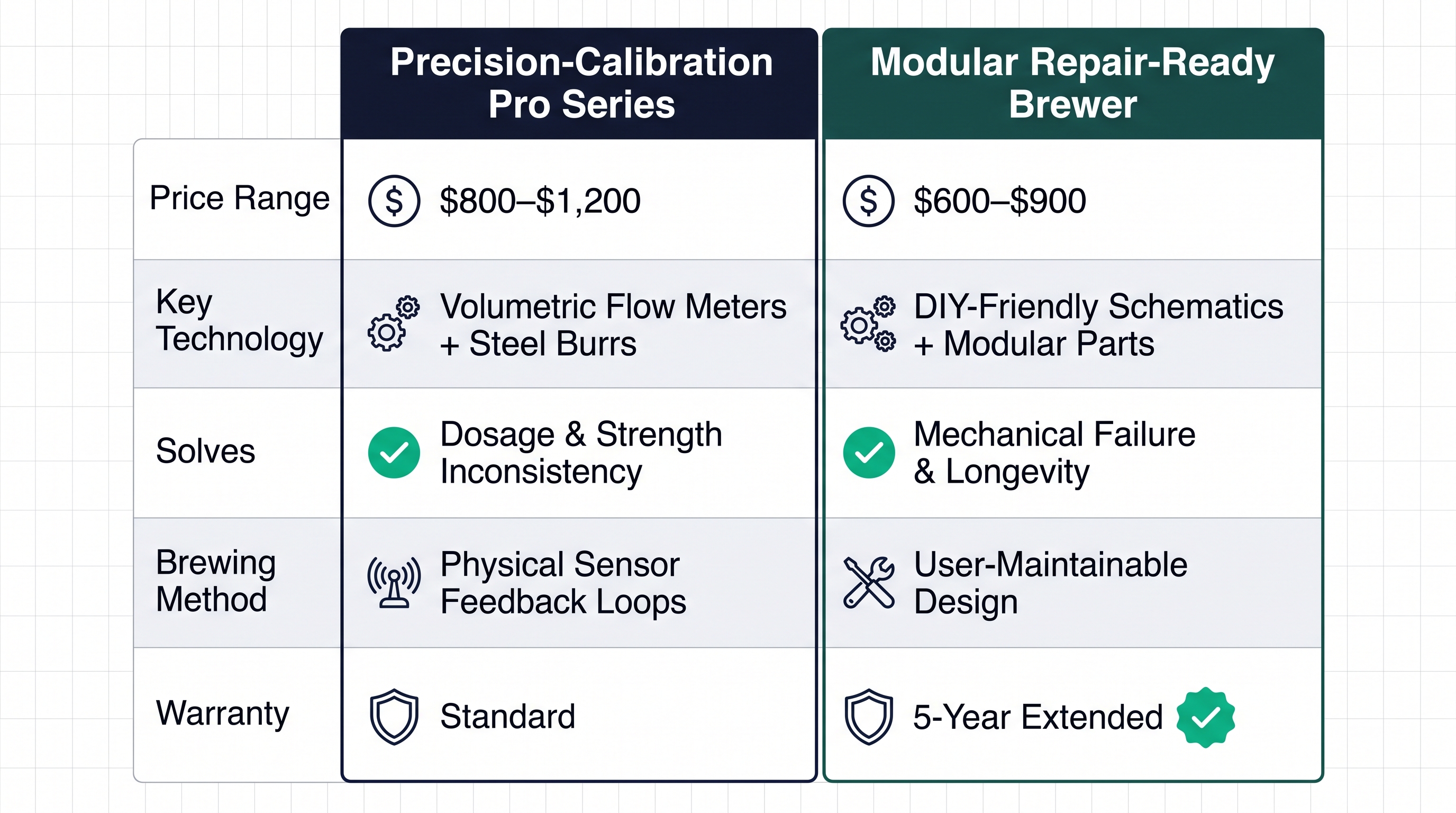 | | Precision-Calibration Pro Series | Modular Repair-Ready Brewer |
|---|---|---|
| Price Range | \$800–\$1,200 | \$600–\$900 |
| Key Technology | Volumetric Flow Meters + Steel Burrs | DIY-Friendly Schematics + Modular Parts |
| Solves | Dosage & Strength Inconsistency | Mechanical Failure & Longevity |
| Brewing Method | Physical Sensor Feedback Loops | User-Maintainable Design |
| Warranty | Standard | 5-Year Extended |